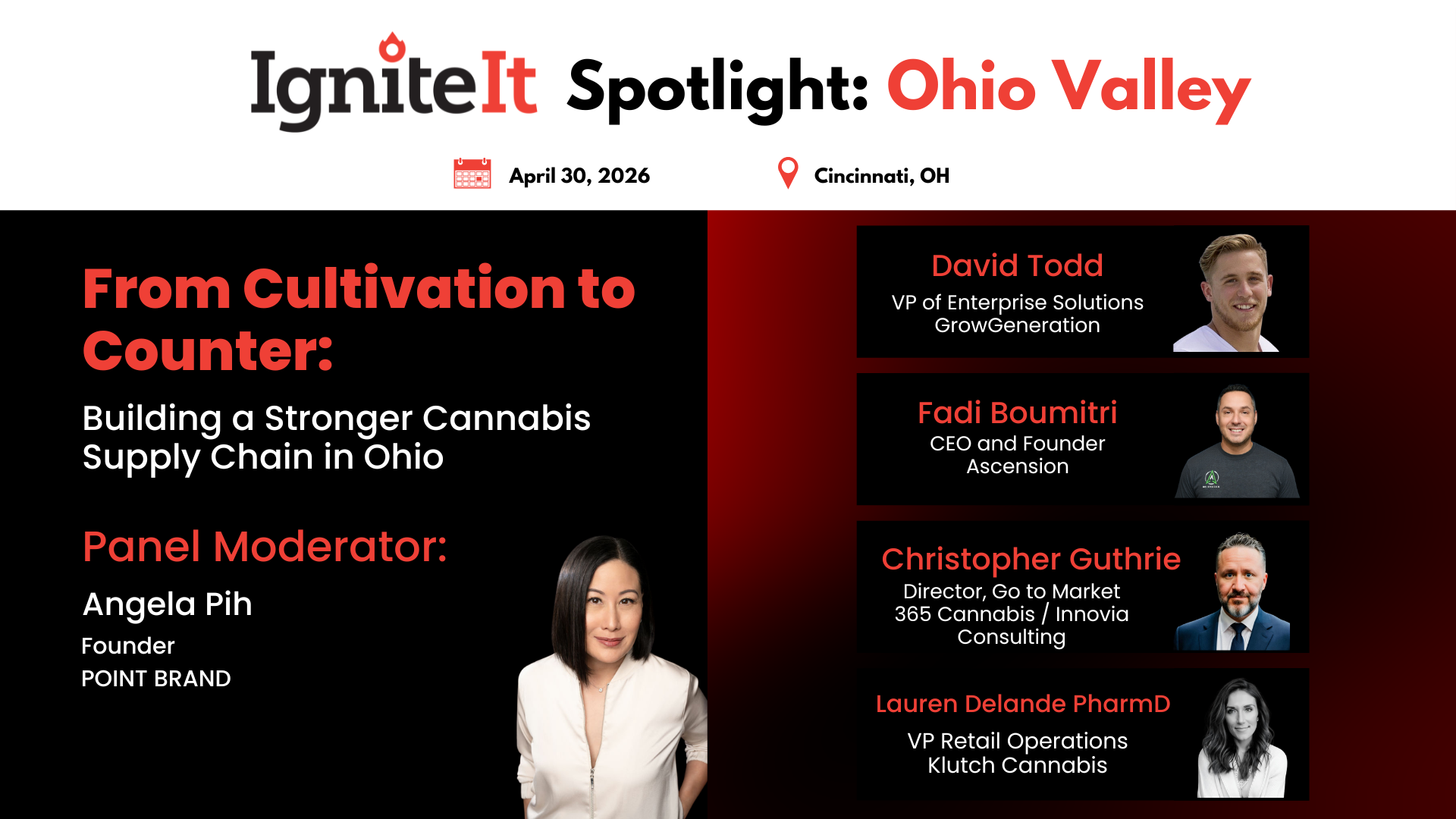 IgniteIt Spotlight: Ohio Valley

April 30, 2026

Cincinnati, OH

From Cultivation to Counter:

Building a Stronger Cannabis Supply Chain in Ohio

Panel Moderator:

Angela Pih

Founder

POINT BRAND

David Todd
VP of Enterprise Solutions
GrowGeneration

Fadi Boumitri
CEO and Founder
Ascension

Christopher Guthrie
Director, Go to Market
365 Cannabis / Innovia Consulting

Lauren Delande PharmD
VP Retail Operations
Klutch Cannabis